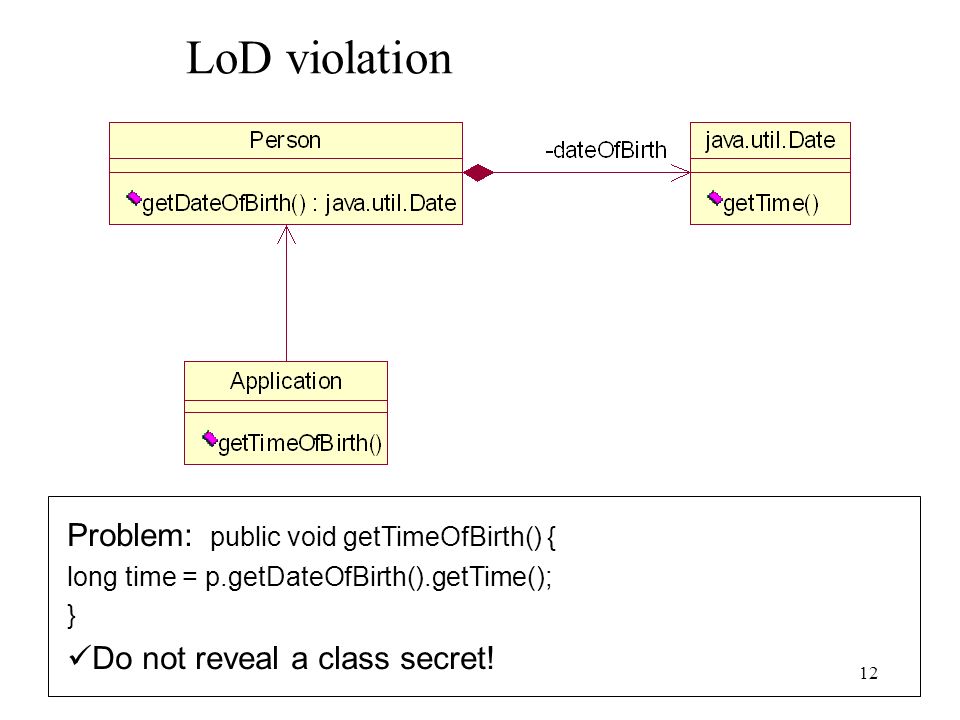 LoD violation

Person

getDateOfBirth() : java.util.Date

-dateOfBirth

java.util.Date

getTime()

Application

getTimeOfBirth()

Problem: public void getTimeOfBirth() {
long time = p.getDateOfBirth().getTime();
}

✓Do not reveal a class secret!

12